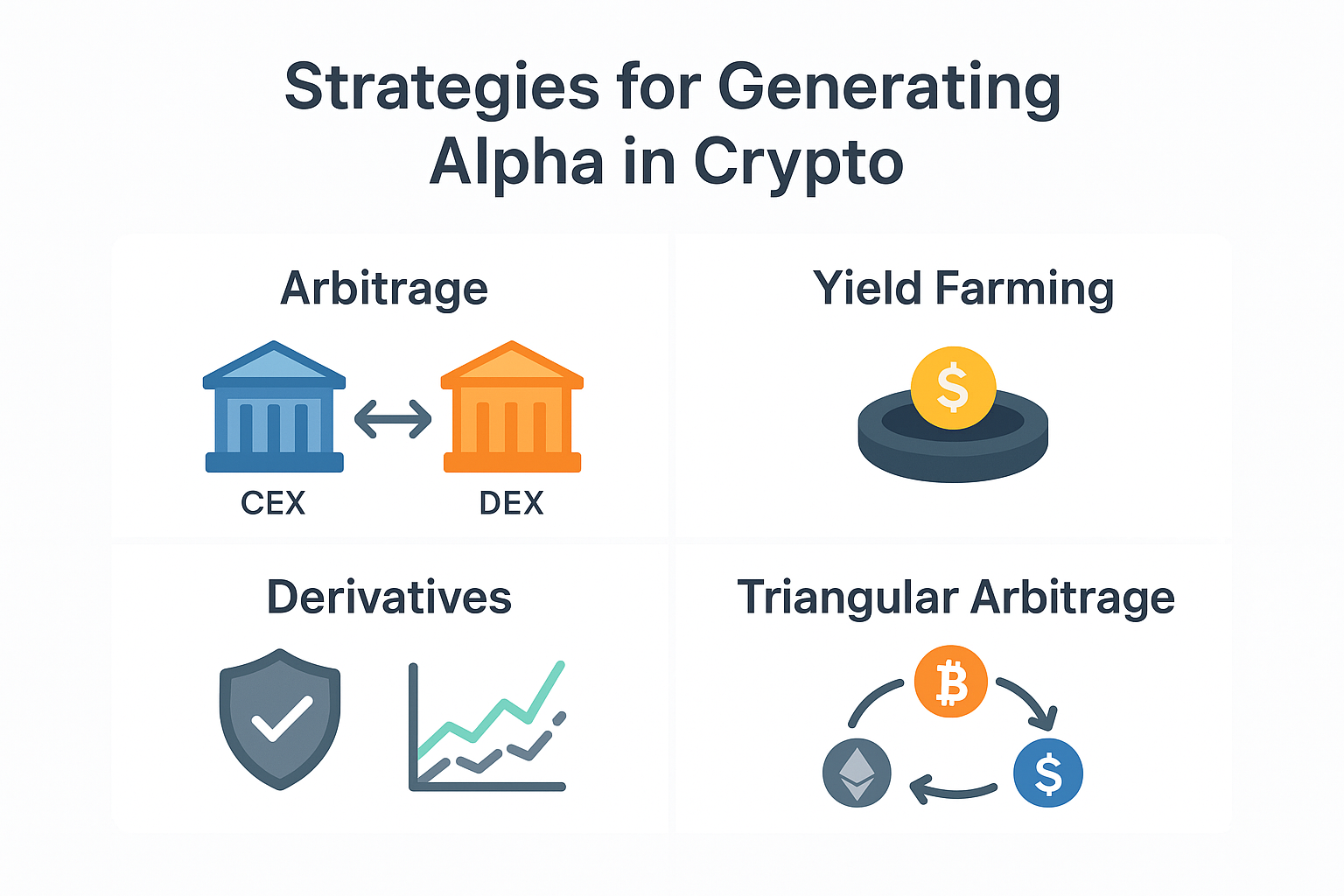 Strategies for Generating Alpha in Crypto

Arbitrage

CEX

DEX

Yield Farming

$

Derivatives

Triangular Arbitrage

₿

$